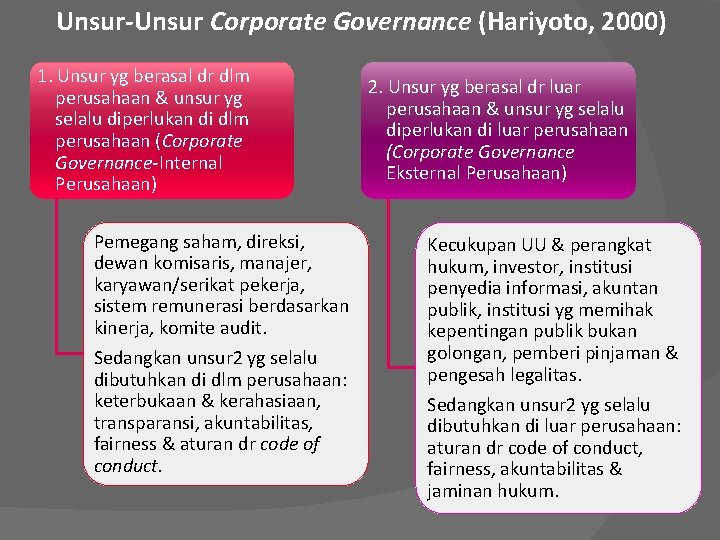 Unsur-Unsur Corporate Governance (Hariyoto, 2000)

1. Unsur yg berasal dr dlm perusahaan & unsur yg selalu diperlukan di dlm perusahaan (Corporate Governance-Internal Perusahaan)

Pemegang saham, direksi, dewan komisaris, manajer, karyawan/serikat pekerja, sistem remunerasi berdasarkan kinerja, komite audit.

Sedangkan unsur2 yg selalu dibutuhkan di dlm perusahaan: keterbukaan & kerahasiaan, transparansi, akuntabilitas, fairness & aturan dr code of conduct.

2. Unsur yg berasal dr luar perusahaan & unsur yg selalu diperlukan di luar perusahaan (Corporate Governance Eksternal Perusahaan)

Kecukupan UU & perangkat hukum, investor, institusi penyedia informasi, akuntan publik, institusi yg memihak kepentingan publik bukan golongan, pemberi pinjaman & pengesah legalitas.

Sedangkan unsur2 yg selalu dibutuhkan di luar perusahaan: aturan dr code of conduct, fairness, akuntabilitas & jaminan hukum.